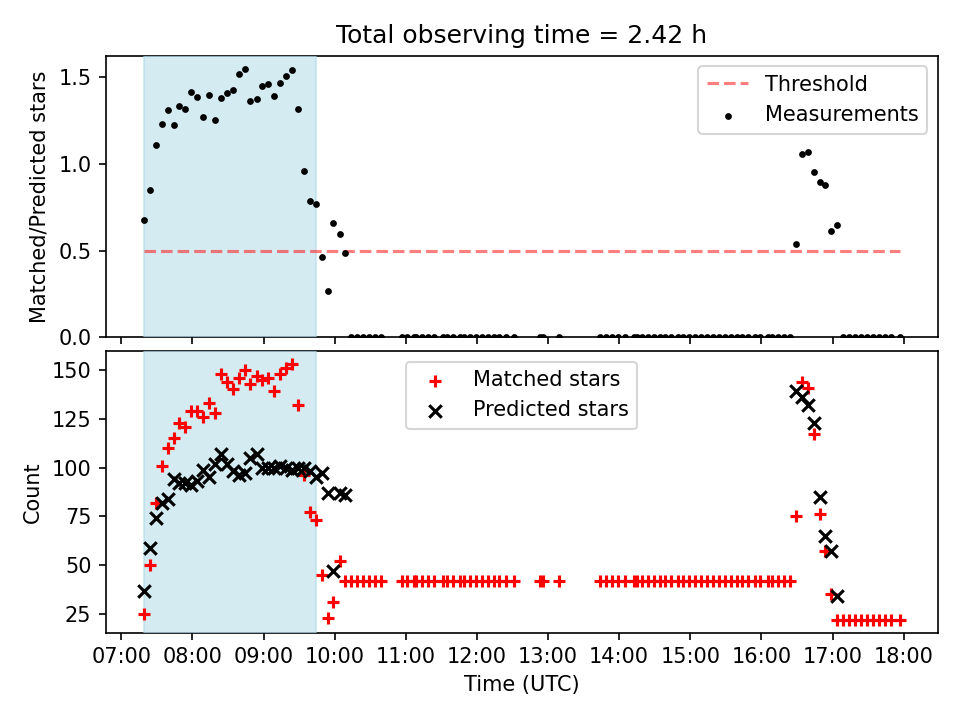 Total observing time = 2.42 h

Matched/Predicted stars

1.5
1.0
0.5
0.0

Threshold
Measurements

Count

150
125
100
75
50
25

Matched stars
Predicted stars

07:00 08:00 09:00 10:00 11:00 12:00 13:00 14:00 15:00 16:00 17:00 18:00

Time (UTC)